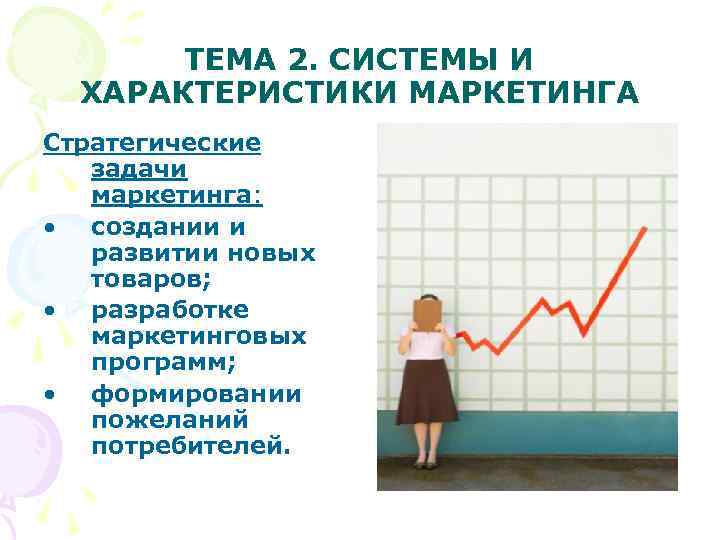 ТЕМА 2. СИСТЕМЫ И ХАРАКТЕРИСТИКИ МАРКЕТИНГА

Стратегические задачи маркетинга:

• создании и развитии новых товаров;
• разработке маркетинговых программ;
• формировании пожеланий потребителей.